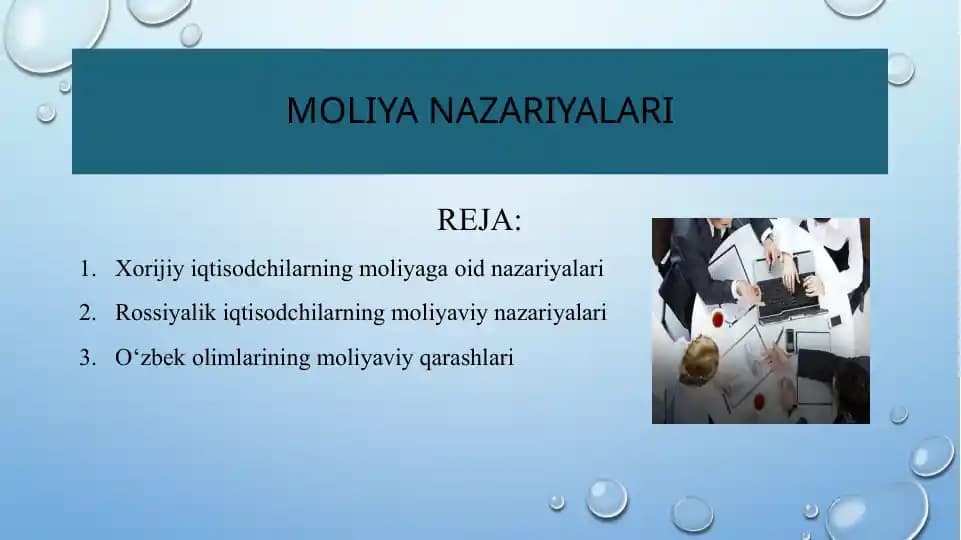 MOLIYA NAZARIYALARI

REJA:

1. Xorijiy iqtisodchilarning moliyaga oid nazariyalari
2. Rossiyalik iqtisodchilarning moliyaviy nazariyalari
3. O‘zbek olimlarining moliyaviy qarashlari